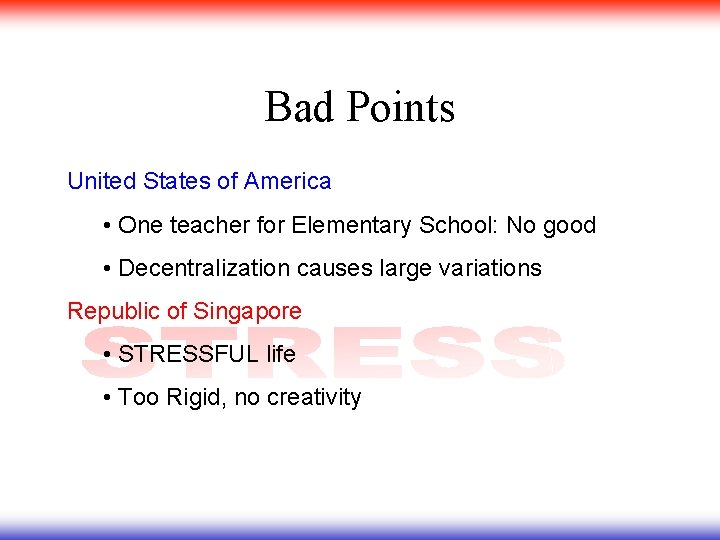 Bad Points

United States of America

• One teacher for Elementary School: No good

• Decentralization causes large variations

Republic of Singapore

STRESS

• STRESSFUL life

• Too Rigid, no creativity